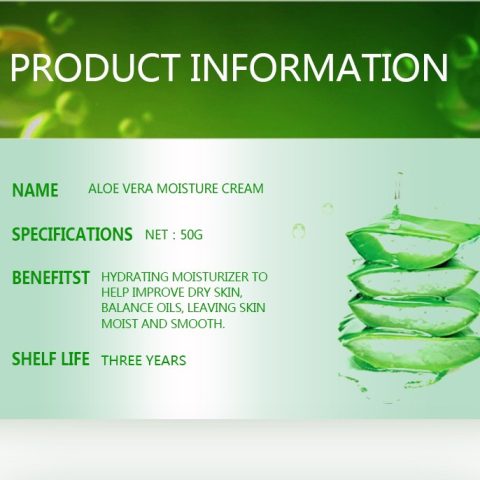 PRODUCT INFORMATION

NAME ALOE VERA MOISTURE CREAM

SPECIFICATIONS NET : 50G

BENEFITST HYDRATING MOISTURIZER TO HELP IMPROVE DRY SKIN, BALANCE OILS, LEAVING SKIN MOIST AND SMOOTH.

SHELF LIFE THREE YEARS